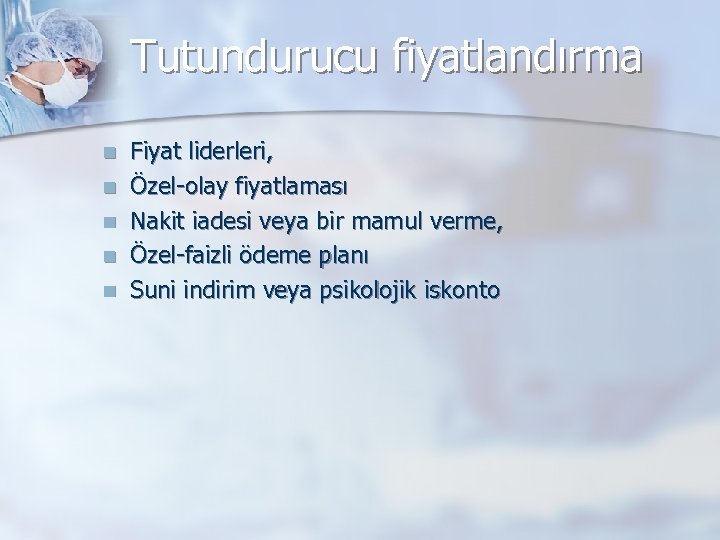 Tutundurucu fiyatlandırma

- Fiyat liderleri,
- Özel-olay fiyatlaması
- Nakit iadesi veya bir mamul verme,
- Özel-faizli ödeme planı
- Suni indirim veya psikolojik iskonto